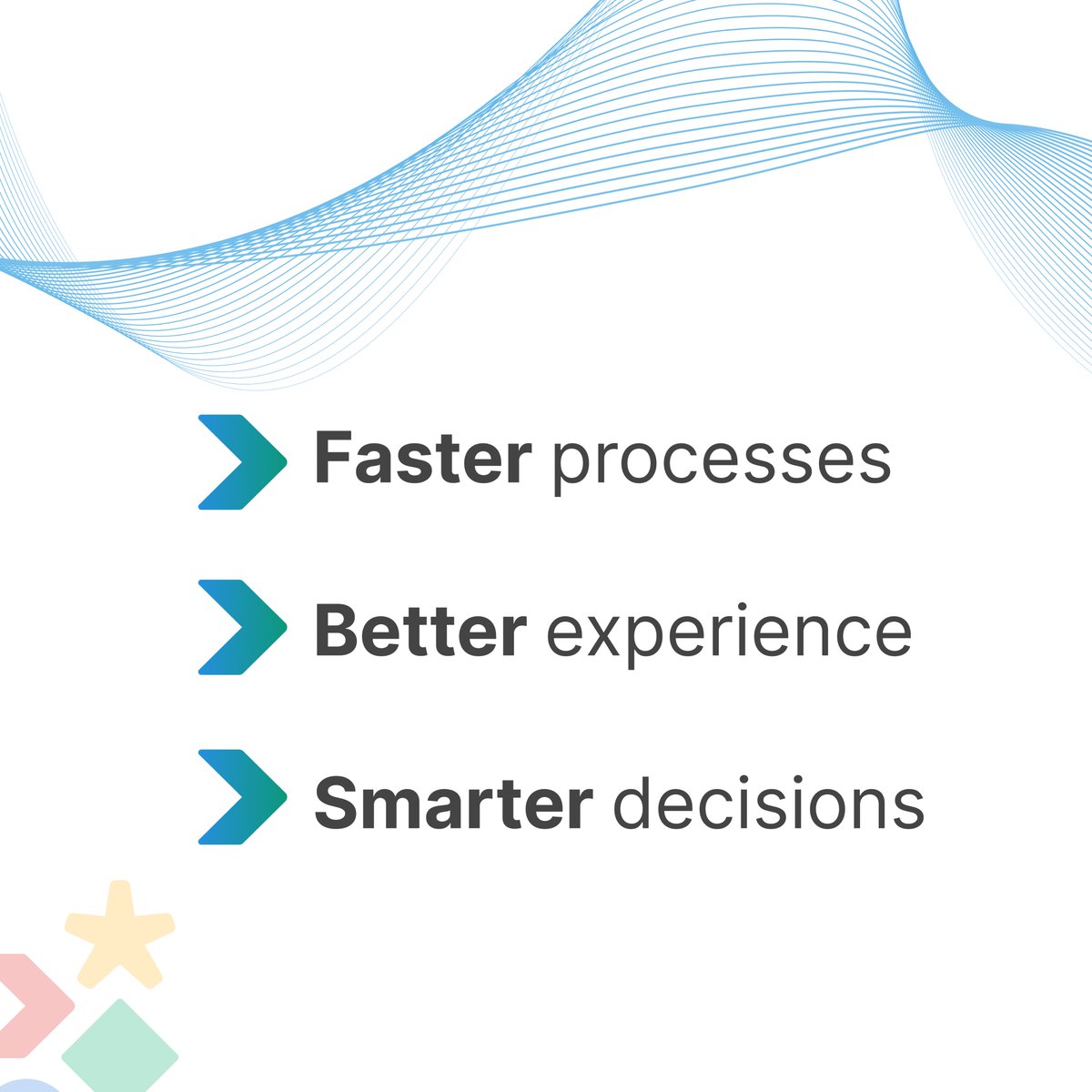 Faster processes

Better experience

Smarter decisions